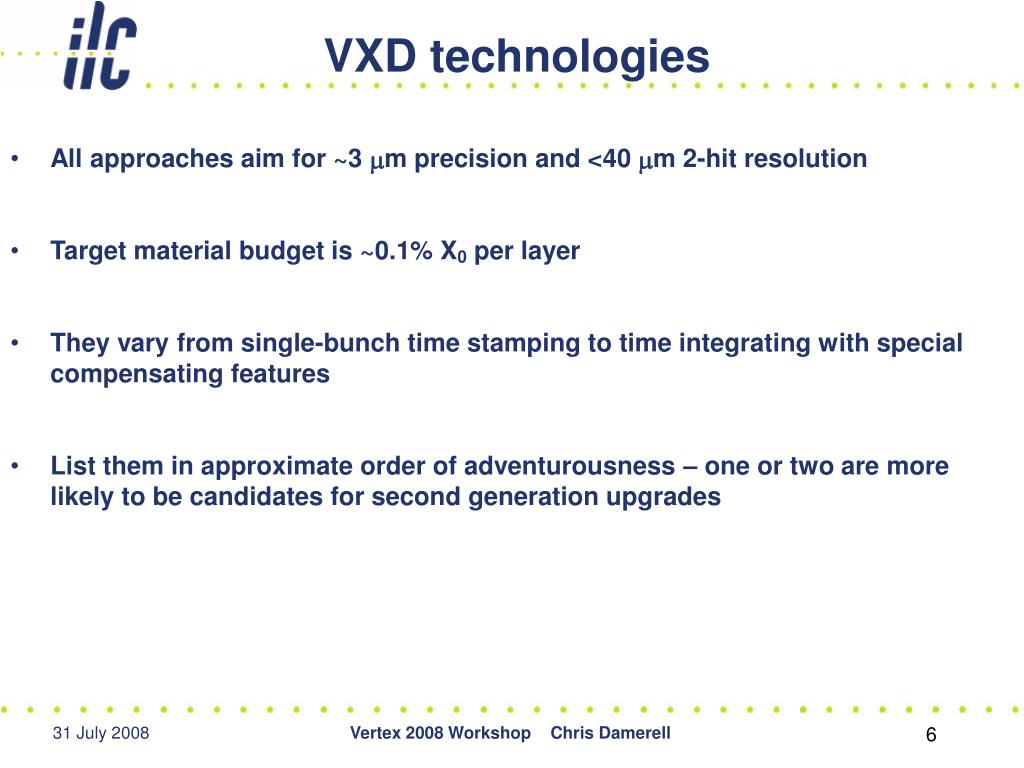 ilc

VXD technologies

• All approaches aim for ~3 $\mu$m precision and <40 $\mu$m 2-hit resolution

• Target material budget is ~0.1% $X_0$ per layer

• They vary from single-bunch time stamping to time integrating with special compensating features

• List them in approximate order of adventurousness – one or two are more likely to be candidates for second generation upgrades

31 July 2008

Vertex 2008 Workshop Chris Damerell

6